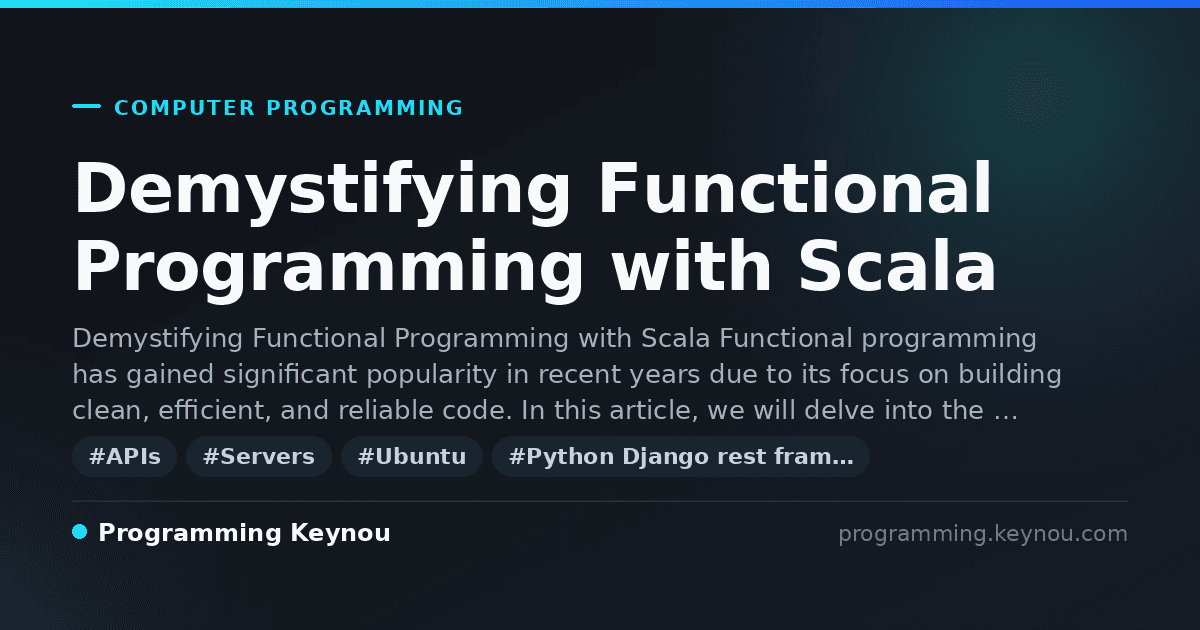 COMPUTER PROGRAMMING

Demystifying Functional Programming with Scala

Demystifying Functional Programming with Scala Functional programming has gained significant popularity in recent years due to its focus on building clean, efficient, and reliable code. In this article, we will delve into the …

#APIs #Servers #Ubuntu #Python Django rest fram…

Programming Keynou

programming.keynou.com